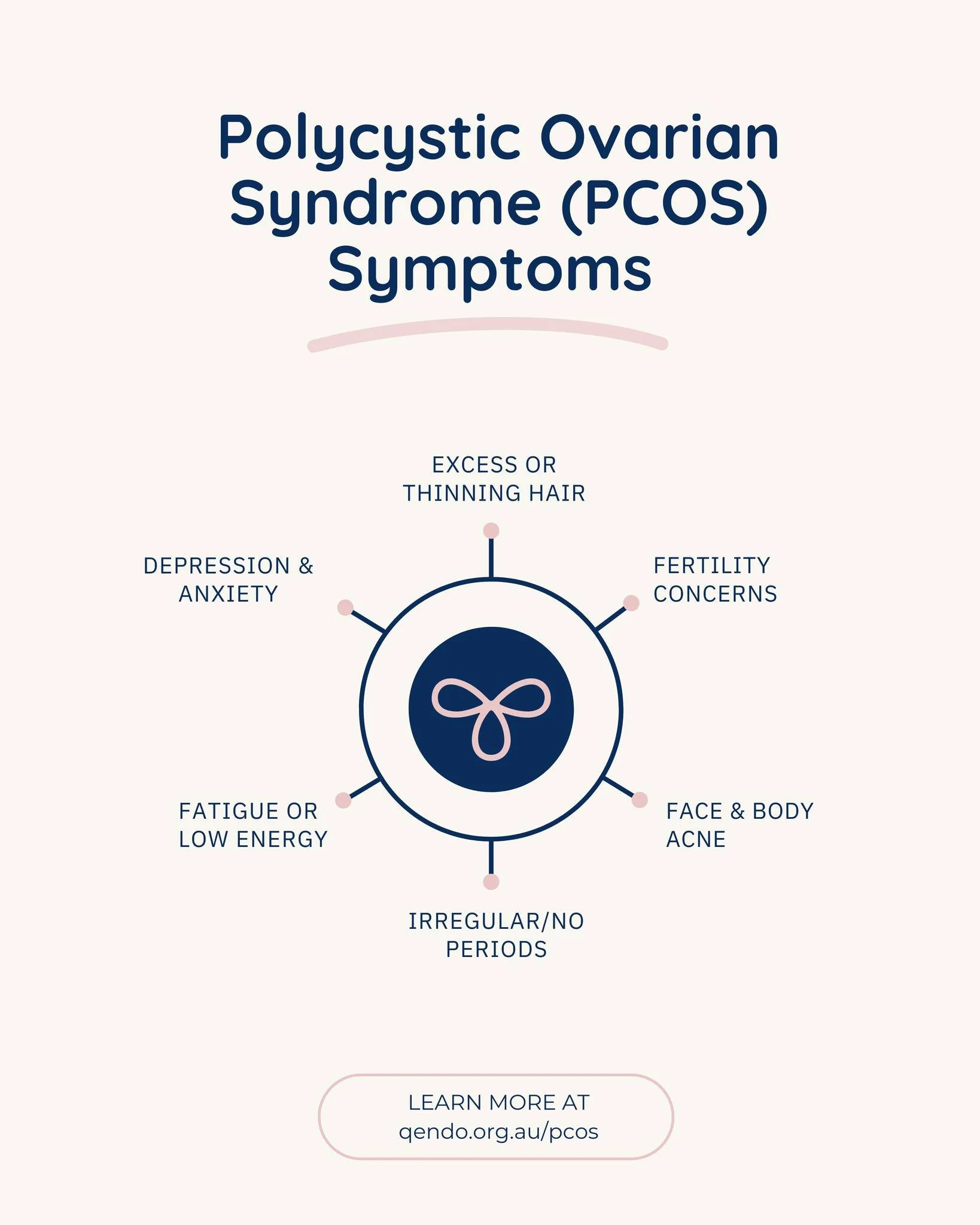 Polycystic Ovarian Syndrome (PCOS) Symptoms

EXCESS OR THINNING HAIR

DEPRESSION & ANXIETY

FERTILITY CONCERNS

FATIGUE OR LOW ENERGY

FACE & BODY ACNE

IRREGULAR/NO PERIODS

LEARN MORE AT
qendo.org.au/pcos